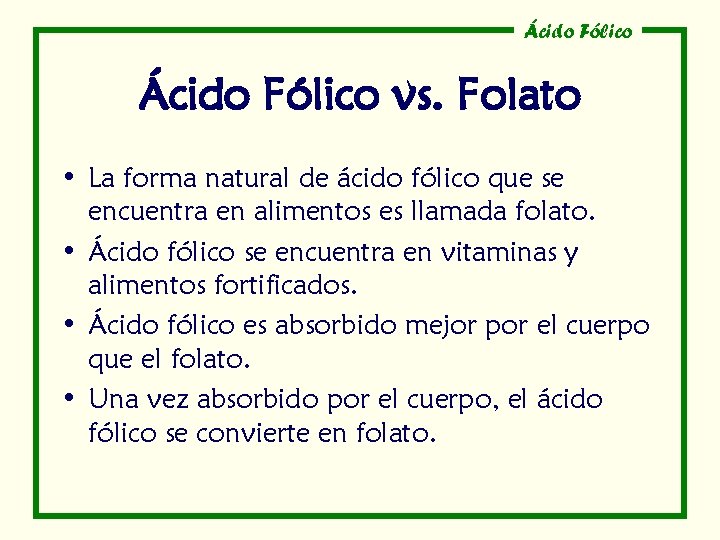 Ácido Fólico

Ácido Fólico vs. Folato

• La forma natural de ácido fólico que se encuentra en alimentos es llamada folato.
• Ácido fólico se encuentra en vitaminas y alimentos fortificados.
• Ácido fólico es absorbido mejor por el cuerpo que el folato.
• Una vez absorbido por el cuerpo, el ácido fólico se convierte en folato.